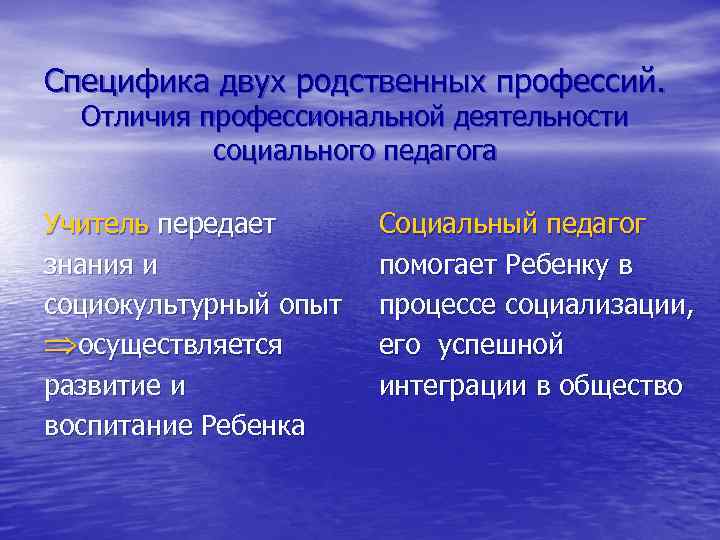 Специфика двух родственных профессий. Отличия профессиональной деятельности социального педагога

Учитель передает знания и социокультурный опыт $\Rightarrow$осуществляется развитие и воспитание Ребенка

Социальный педагог помогает Ребенку в процессе социализации, его успешной интеграции в общество